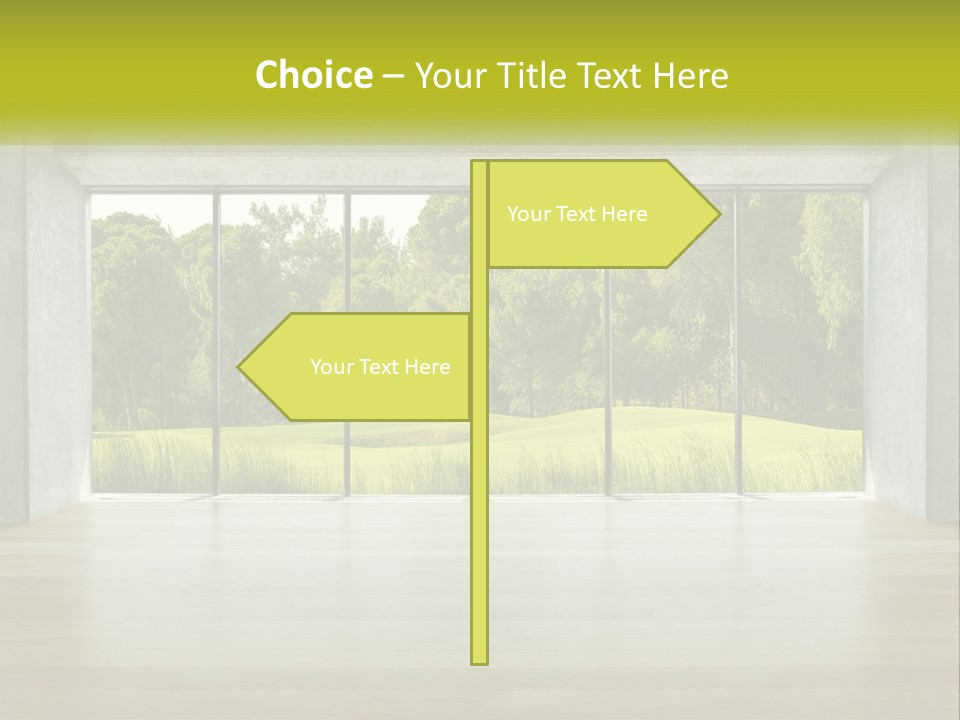 Choice – Your Title Text Here

Your Text Here

Your Text Here